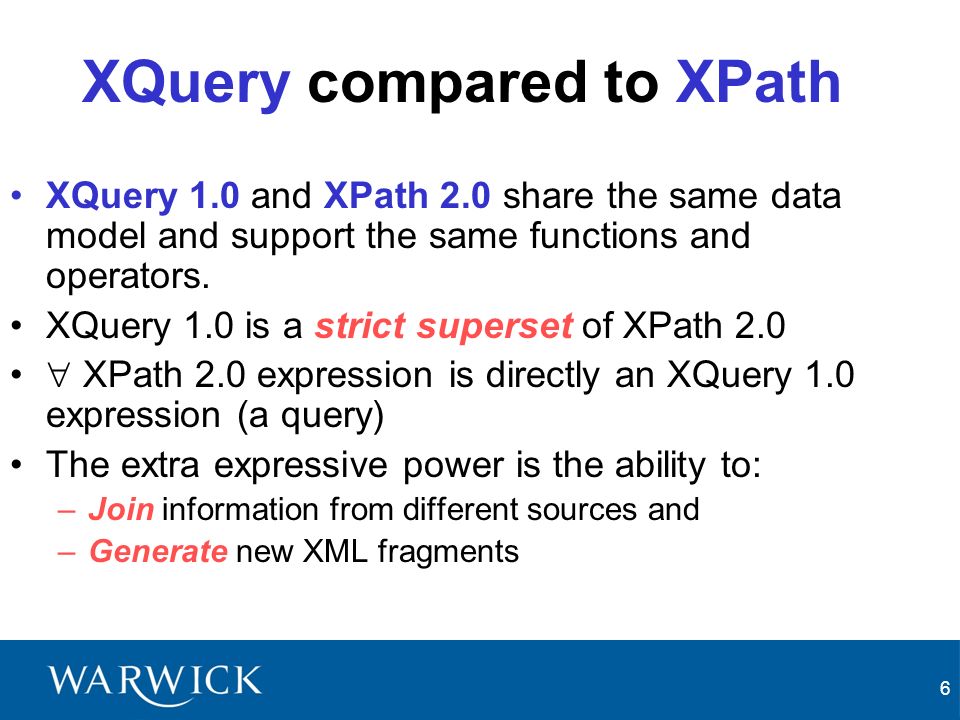 XQuery compared to XPath

• XQuery 1.0 and XPath 2.0 share the same data model and support the same functions and operators.
• XQuery 1.0 is a strict superset of XPath 2.0
• $\forall$ XPath 2.0 expression is directly an XQuery 1.0 expression (a query)
• The extra expressive power is the ability to:
– Join information from different sources and
– Generate new XML fragments

WARWICK

6